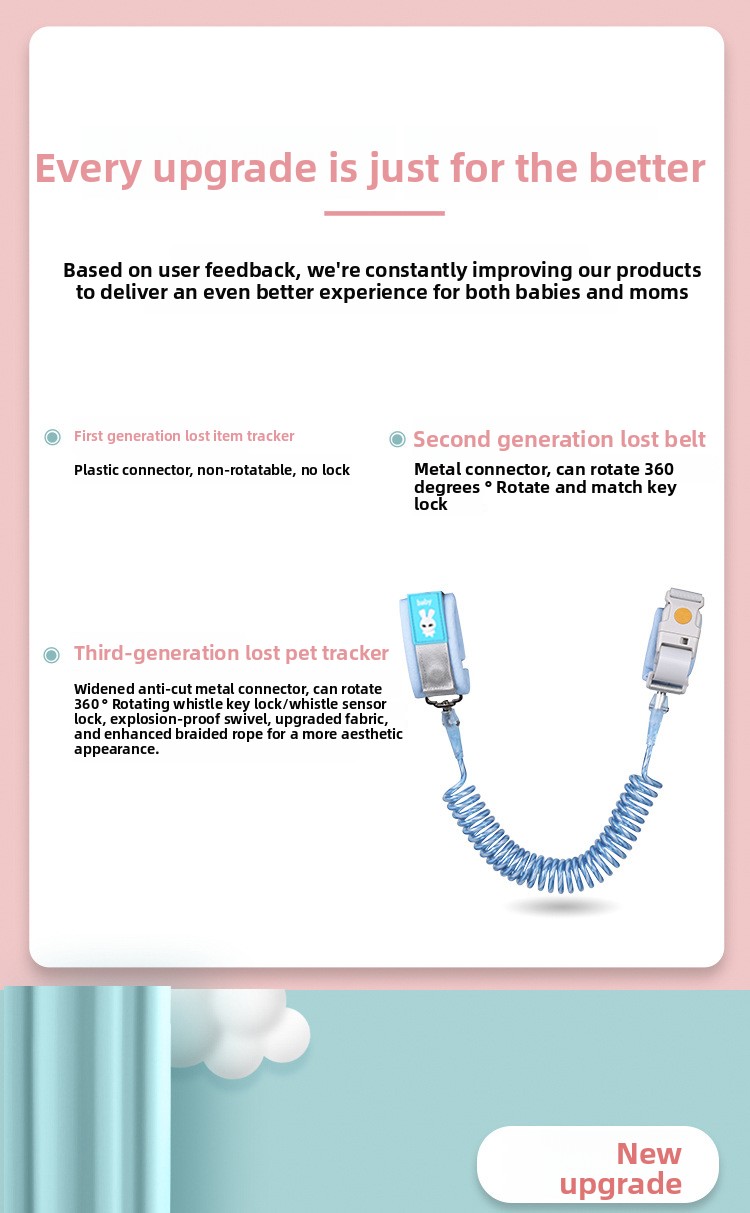 Every upgrade is just for the better

Based on user feedback, we're constantly improving our products to deliver an even better experience for both babies and moms

First generation lost item tracker

Plastic connector, non-rotatable, no lock

Second generation lost belt

Metal connector, can rotate 360 degrees ° Rotate and match key lock

Third-generation lost pet tracker

Widened anti-cut metal connector, can rotate 360 ° Rotating whistle key lock/whistle sensor lock, explosion-proof swivel, upgraded fabric, and enhanced braided rope for a more aesthetic appearance.

baby

New upgrade